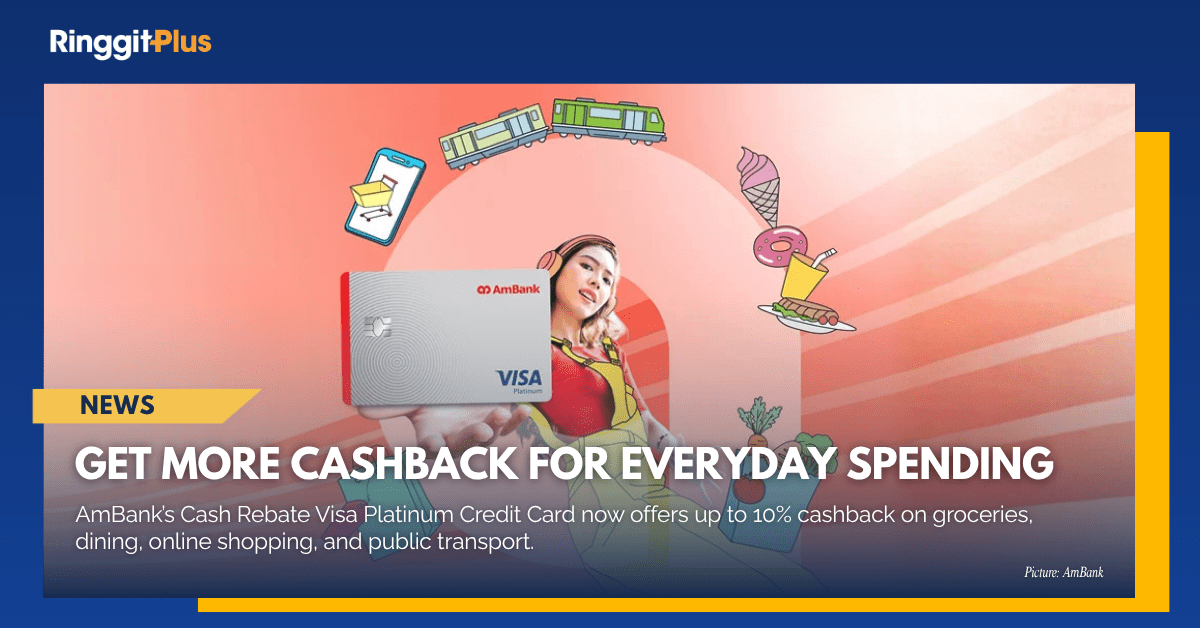 RinggitPlus

AmBank

VISA
Platinum

NEWS

GET MORE CASHBACK FOR EVERYDAY SPENDING

AmBank's Cash Rebate Visa Platinum Credit Card now offers up to 10% cashback on groceries, dining, online shopping, and public transport.

Picture: AmBank